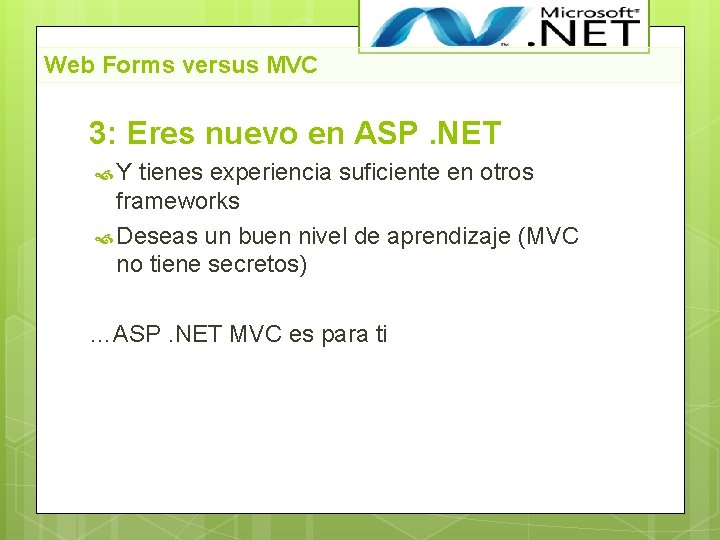 Microsoft®
.NET

Web Forms versus MVC

3: Eres nuevo en ASP .NET

Y tienes experiencia suficiente en otros frameworks

Deseas un buen nivel de aprendizaje (MVC no tiene secretos)

…ASP .NET MVC es para ti